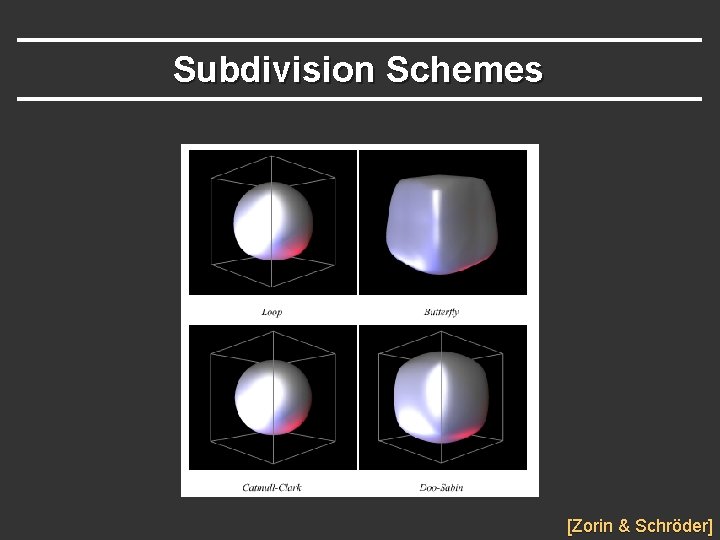 Subdivision Schemes

Loop

Butterfly

Catmull-Clark

Doo-Sabin

[Zorin & Schröder]